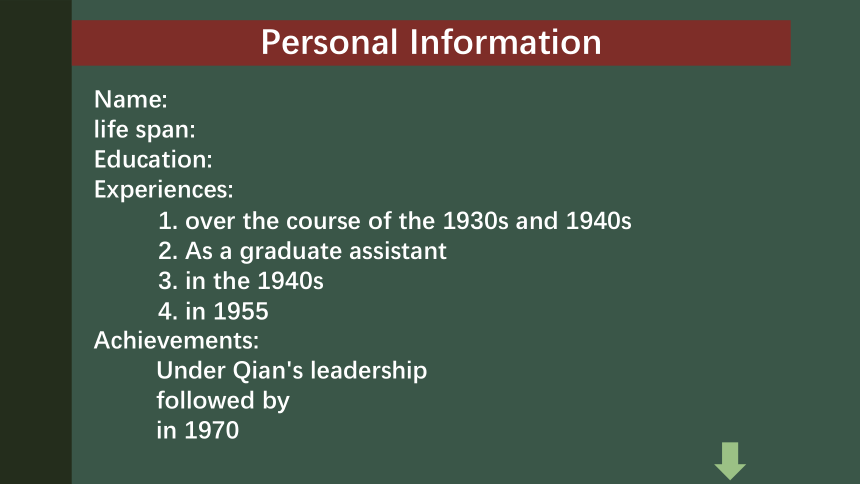 Personal Information

Name:
life span:
Education:
Experiences:
1. over the course of the 1930s and 1940s
2. As a graduate assistant
3. in the 1940s
4. in 1955
Achievements:
Under Qian's leadership
followed by
in 1970